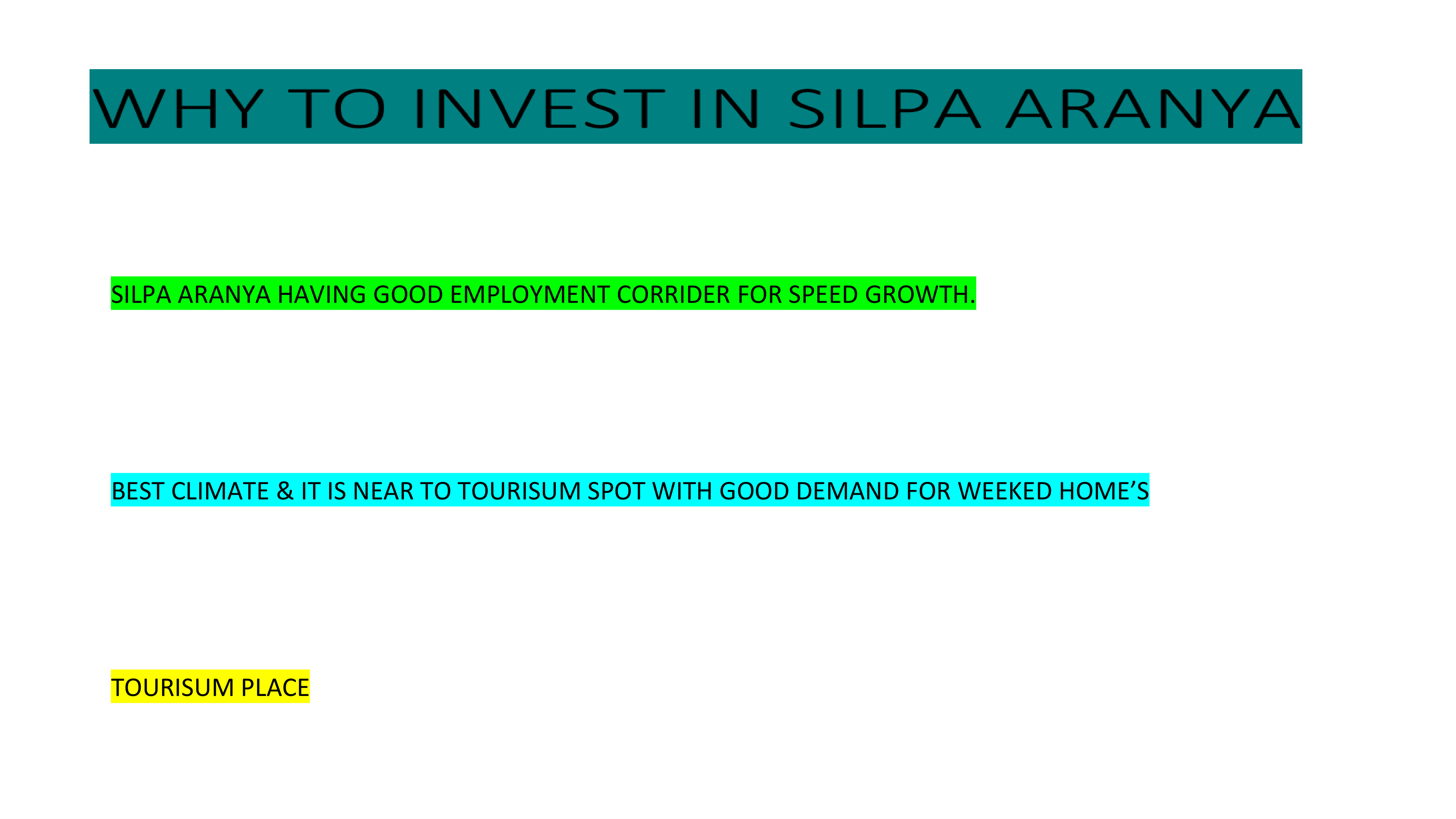 WHY TO INVEST IN SILPA ARANYA

SILPA ARANYA HAVING GOOD EMPLOYMENT CORRIDER FOR SPEED GROWTH.

BEST CLIMATE & IT IS NEAR TO TOURISUM SPOT WITH GOOD DEMAND FOR WEEKED HOME’S

TOURISUM PLACE